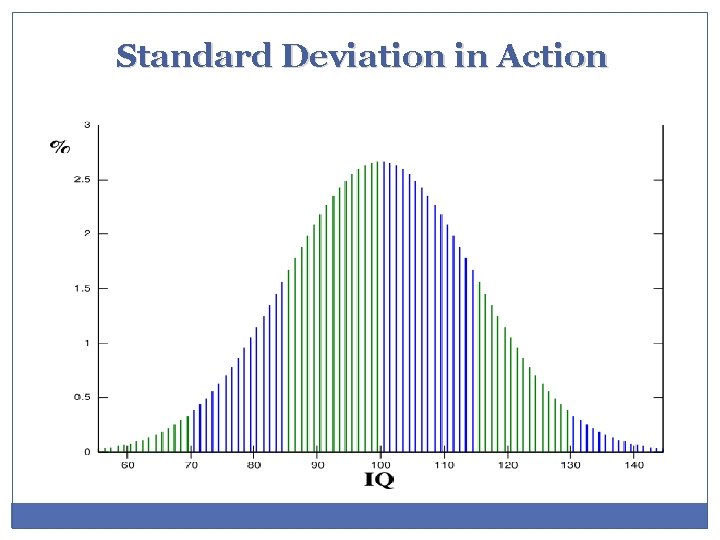 Standard Deviation in Action

%

3
2.5
2
1.5
1
0.5
0

60 70 80 90 100 110 120 130 140

IQ